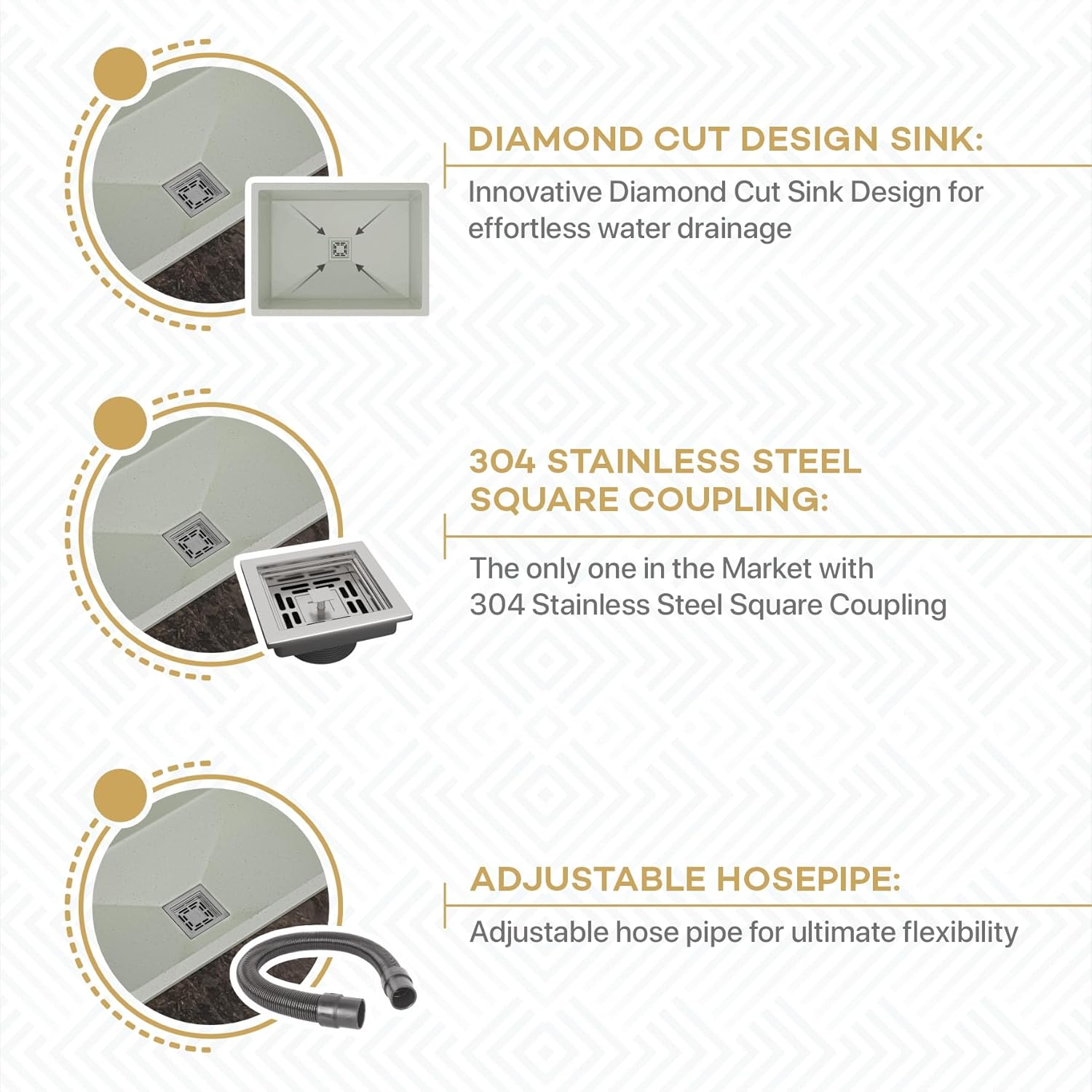 DIAMOND CUT DESIGN SINK:

Innovative Diamond Cut Sink Design for effortless water drainage

304 STAINLESS STEEL SQUARE COUPLING:

The only one in the Market with 304 Stainless Steel Square Coupling

ADJUSTABLE HOSEPIPE:

Adjustable hose pipe for ultimate flexibility